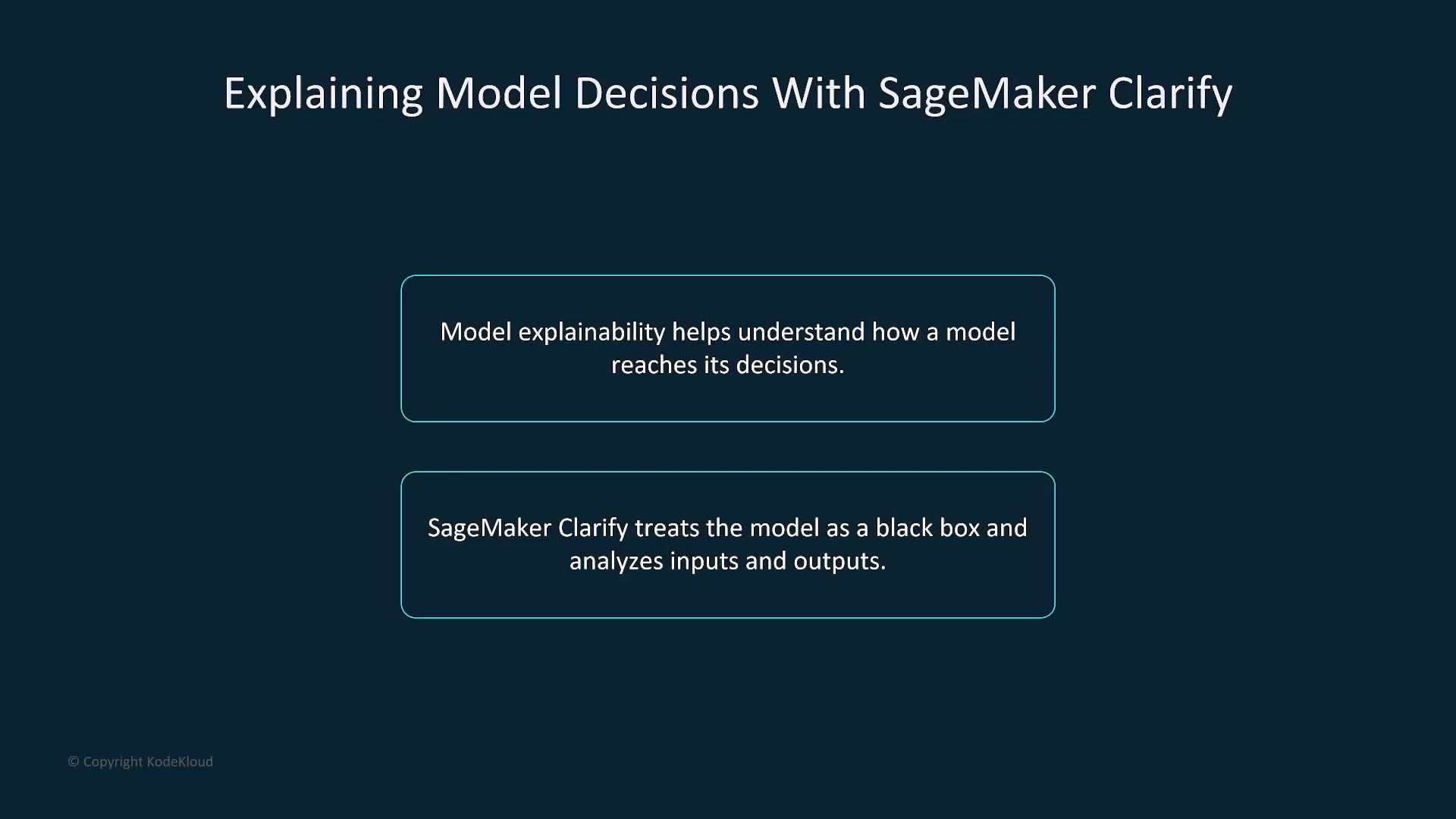 Explaining Model Decisions With SageMaker Clarify

Model explainability helps understand how a model reaches its decisions.

SageMaker Clarify treats the model as a black box and analyzes inputs and outputs.

© Copyright KodeKloud